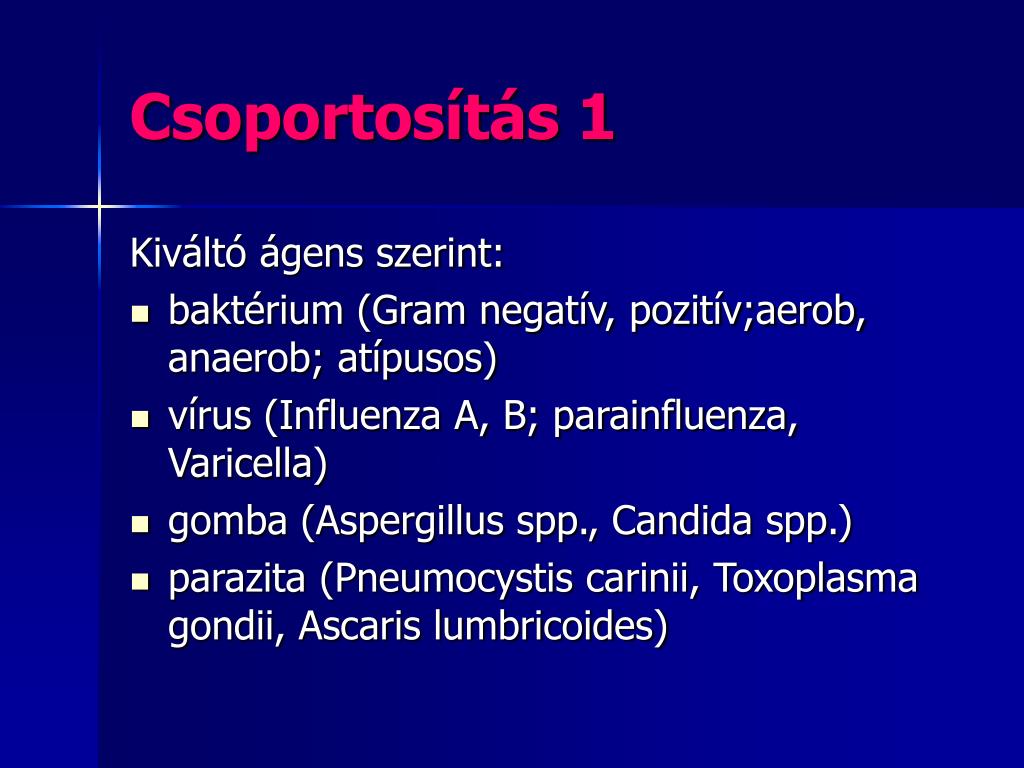 Csoportosítás 1

Kiváltó ágens szerint:

- baktérium (Gram negatív, pozitív;aerob, anaerob; atípusos)
- vírus (Influenza A, B; parainfluenza, Varicella)
- gomba (Aspergillus spp., Candida spp.)
- parazita (Pneumocystis carinii, Toxoplasma gondii, Ascaris lumbricoides)